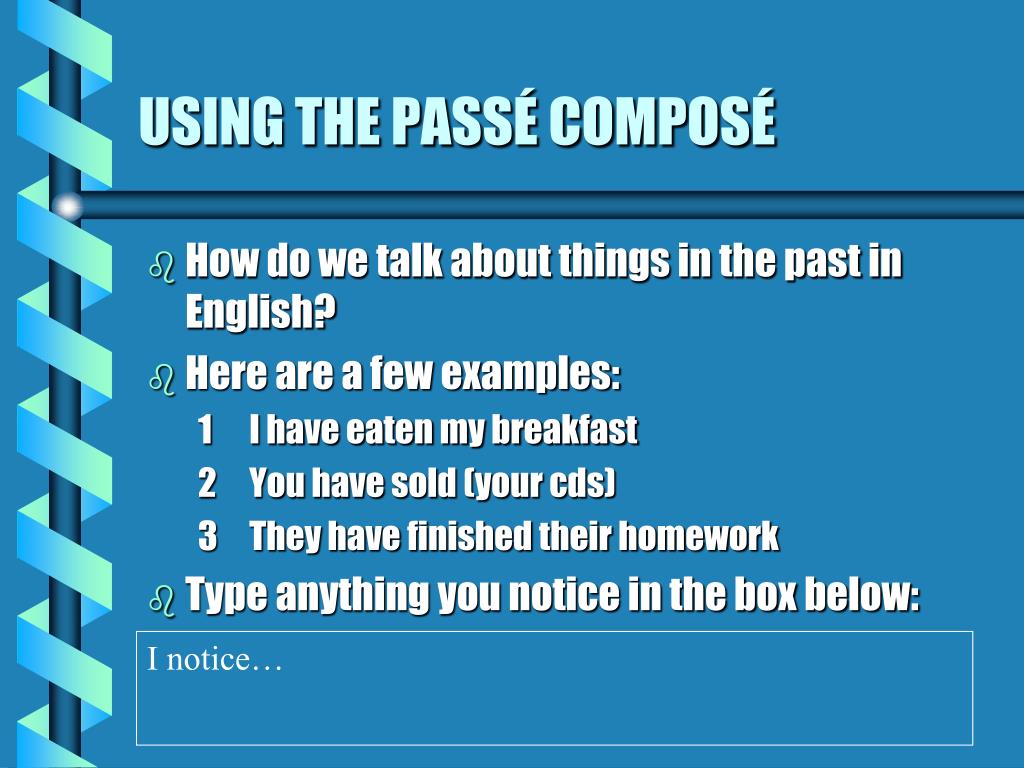 USING THE PASSÉ COMPOSÉ

How do we talk about things in the past in English?

Here are a few examples:

1 I have eaten my breakfast

2 You have sold (your cds)

3 They have finished their homework

Type anything you notice in the box below:

I notice…